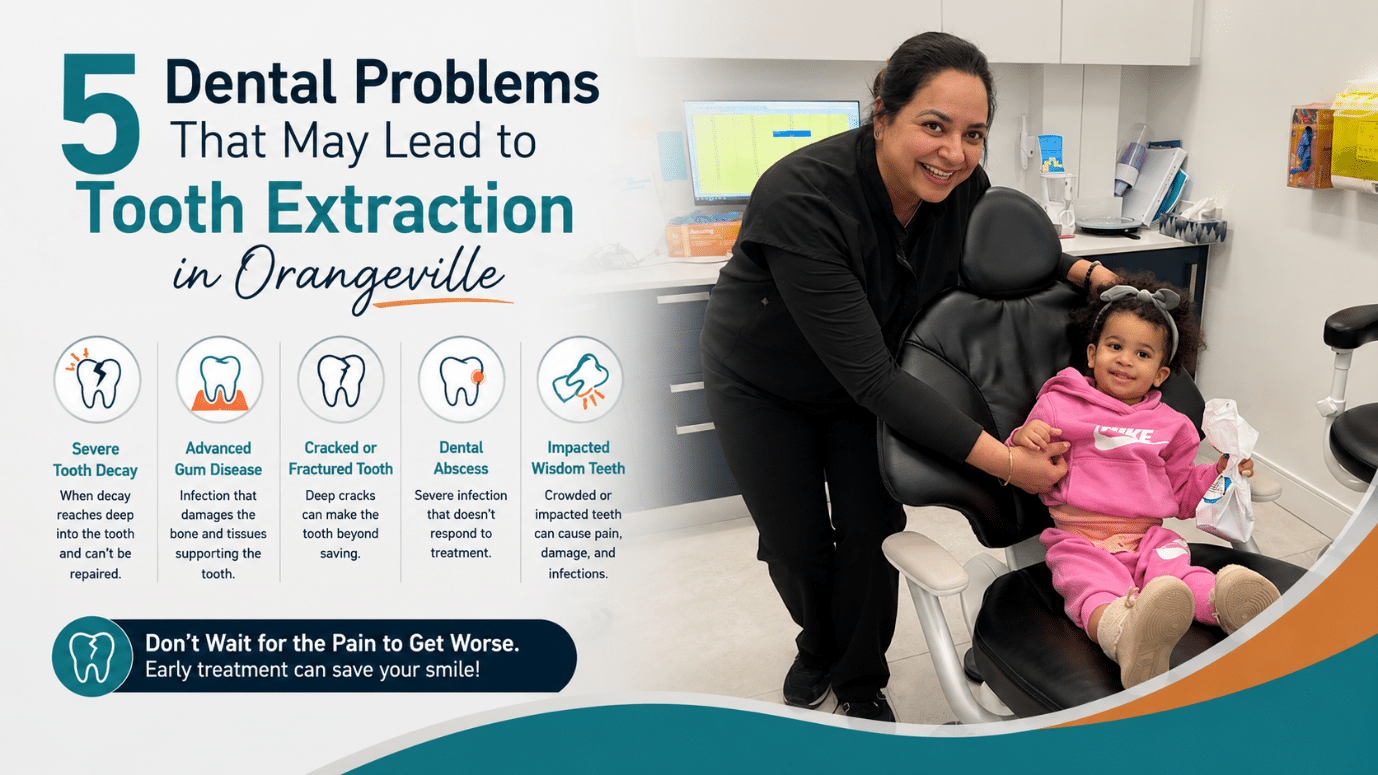 5 Dental Problems That May Lead to Tooth Extraction in Orangeville

Severe Tooth Decay
When decay reaches deep into the tooth and can't be repaired.

Advanced Gum Disease
Infection that damages the bone and tissues supporting the tooth.

Cracked or Fractured Tooth
Deep cracks can make the tooth beyond saving.

Dental Abscess
Severe infection that doesn't respond to treatment.

Impacted Wisdom Teeth
Crowded or impacted teeth can cause pain, damage, and infections.

Don't Wait for the Pain to Get Worse.
Early treatment can save your smile!

NIKE